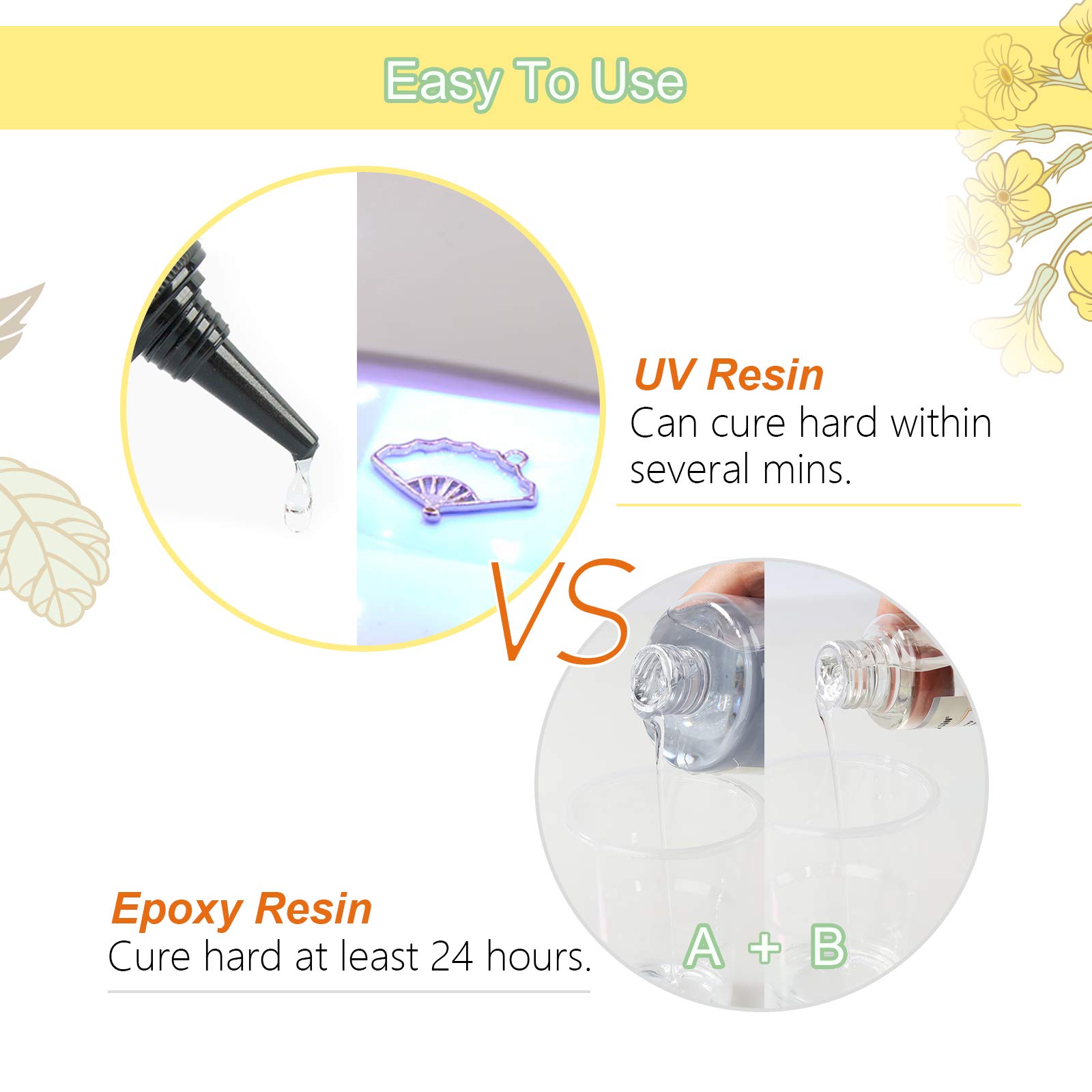 Easy To Use

UV Resin
Can cure hard within several mins.

VS

Epoxy Resin
Cure hard at least 24 hours.

A + B